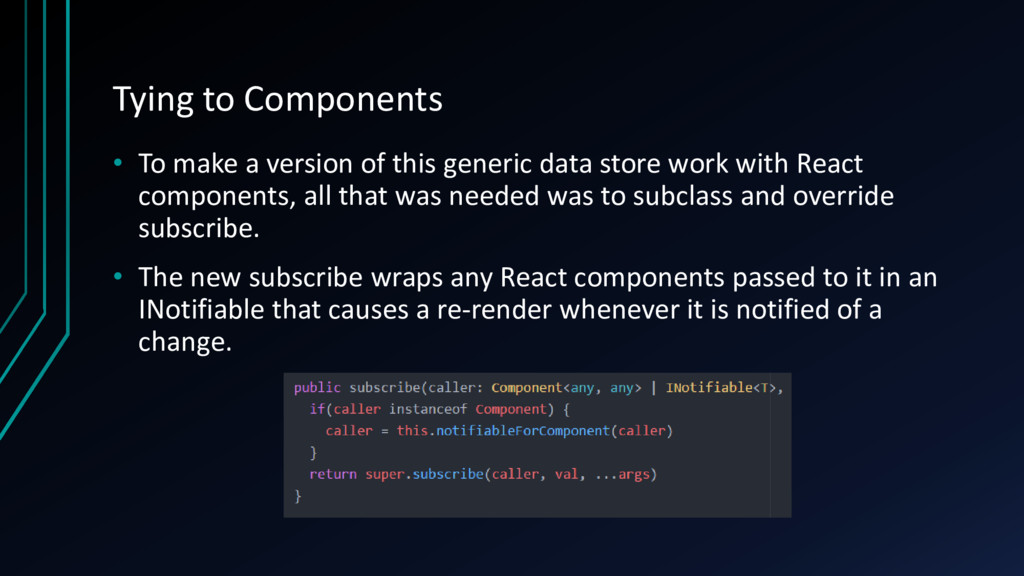 Tying to Components

• To make a version of this generic data store work with React components, all that was needed was to subclass and override subscribe.

• The new subscribe wraps any React components passed to it in an INotifiable that causes a re-render whenever it is notified of a change.

public subscribe(caller: Component<any, any> | INotifiable<T>,
  if(caller instanceof Component) {
    caller = this.notifiableForComponent(caller)
  }
  return super.subscribe(caller, val, ...args)
}